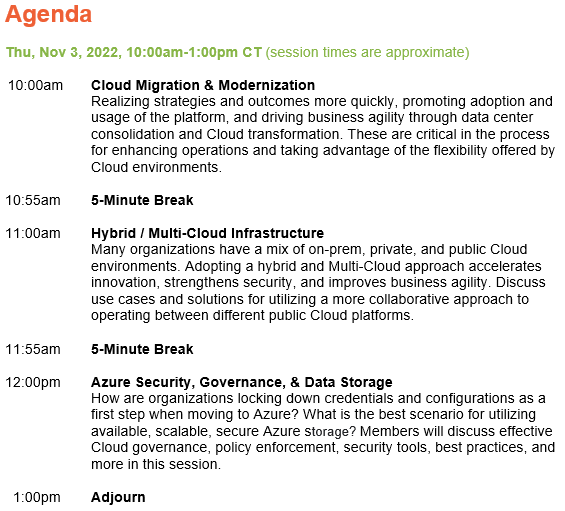 Agenda

Thu, Nov 3, 2022, 10:00am-1:00pm CT (session times are approximate)

10:00am Cloud Migration & Modernization
Realizing strategies and outcomes more quickly, promoting adoption and usage of the platform, and driving business agility through data center consolidation and Cloud transformation. These are critical in the process for enhancing operations and taking advantage of the flexibility offered by Cloud environments.

10:55am 5-Minute Break

11:00am Hybrid / Multi-Cloud Infrastructure
Many organizations have a mix of on-prem, private, and public Cloud environments. Adopting a hybrid and Multi-Cloud approach accelerates innovation, strengthens security, and improves business agility. Discuss use cases and solutions for utilizing a more collaborative approach to operating between different public Cloud platforms.

11:55am 5-Minute Break

12:00pm Azure Security, Governance, & Data Storage
How are organizations locking down credentials and configurations as a first step when moving to Azure? What is the best scenario for utilizing available, scalable, secure Azure storage? Members will discuss effective Cloud governance, policy enforcement, security tools, best practices, and more in this session.

1:00pm Adjourn